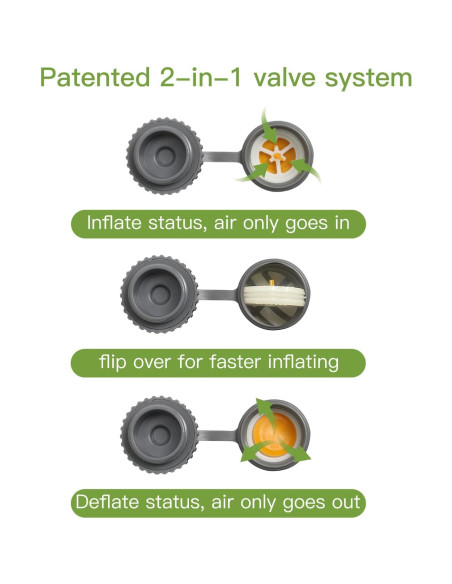 Patented 2-in-1 valve system

Inflate status, air only goes in

flip over for faster inflating

Deflate status, air only goes out